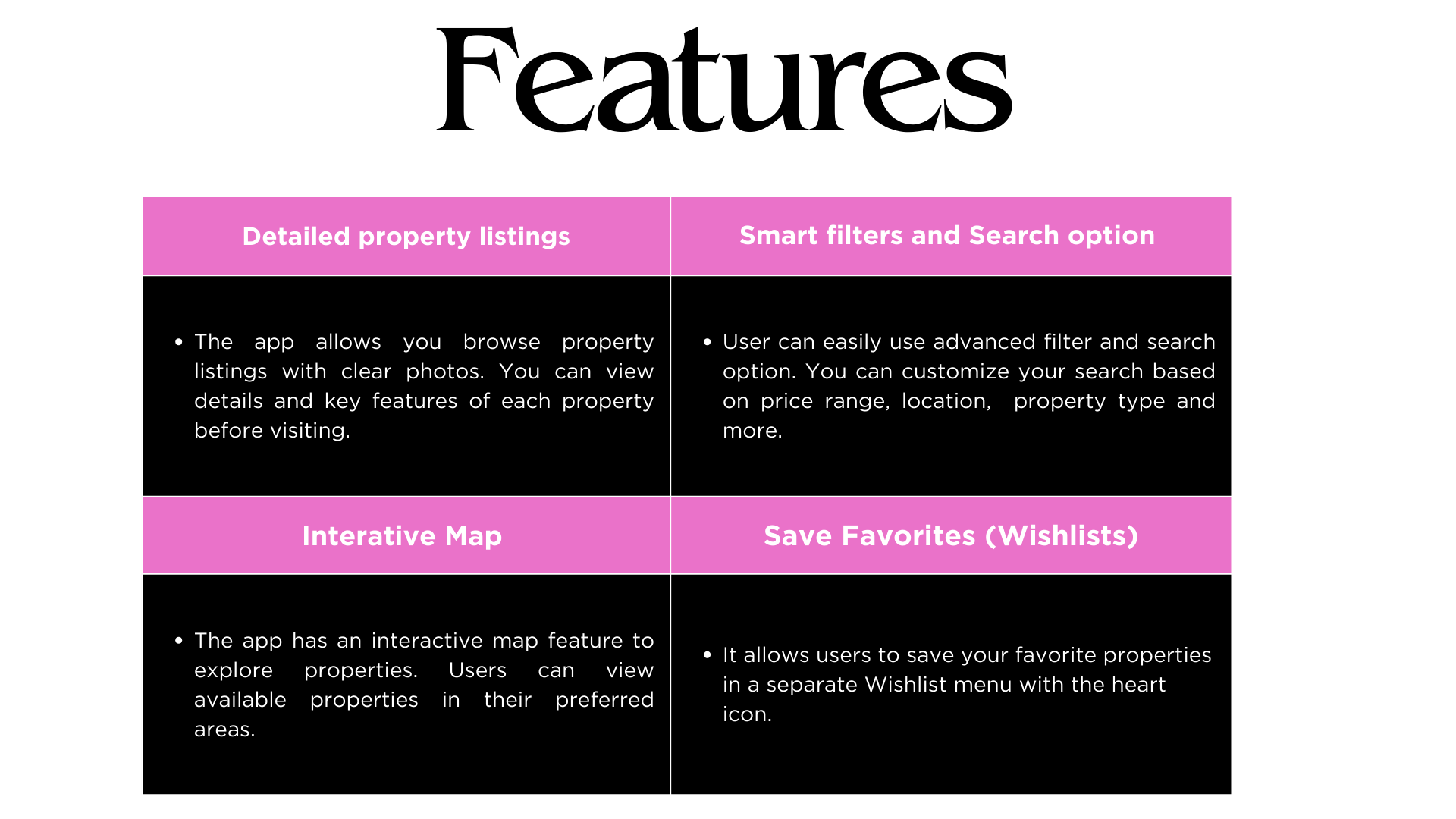 Features

| Detailed property listings | Smart filters and Search option |
|---|---|
| • The app allows you browse property listings with clear photos. You can view details and key features of each property before visiting. | • User can easily use advanced filter and search option. You can customize your search based on price range, location, property type and more. |
| **Interative Map** | **Save Favorites (Wishlists)** |
| • The app has an interactive map feature to explore properties. Users can view available properties in their preferred areas. | • It allows users to save your favorite properties in a separate Wishlist menu with the heart icon. |